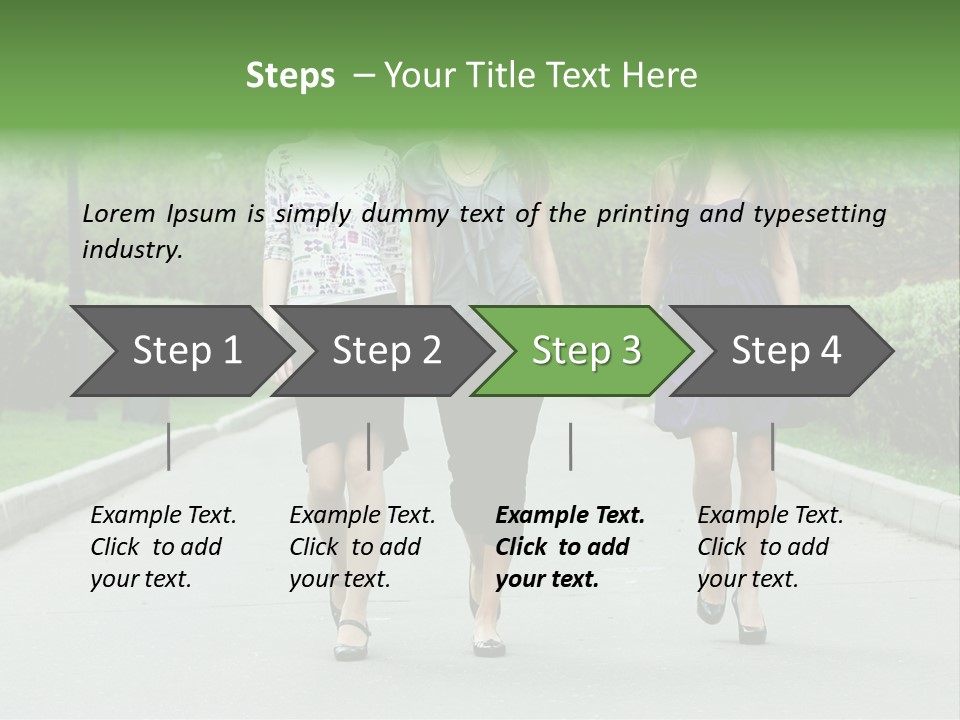 Steps – Your Title Text Here

Lorem Ipsum is simply dummy text of the printing and typesetting industry.

Step 1

Step 2

Step 3

Step 4

Example Text. Click to add your text.

Example Text. Click to add your text.

Example Text. Click to add your text.

Example Text. Click to add your text.